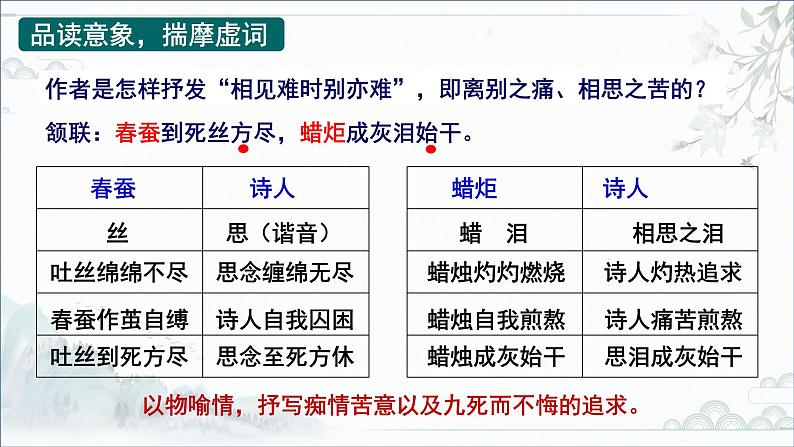 品读意象，揣摩虚词

作者是怎样抒发“相见难时别亦难”，即离别之痛、相思之苦的？

颔联：春蚕到死丝方尽，蜡炬成灰泪始干。

| 春蚕 | 诗人 |
|---|---|
| 丝 | 思（谐音） |
| 吐丝绵绵不尽 | 思念缠绵无尽 |
| 春蚕作茧自缚 | 诗人自我囚困 |
| 吐丝到死方尽 | 思念至死方休 |

| 蜡炬 | 诗人 |
|---|---|
| 蜡 泪 | 相思之泪 |
| 蜡烛灼灼燃烧 | 诗人灼热追求 |
| 蜡烛自我煎熬 | 诗人痛苦煎熬 |
| 蜡烛成灰始干 | 思泪成灰始干 |

以物喻情，抒写痴情苦意以及九死而不悔的追求。